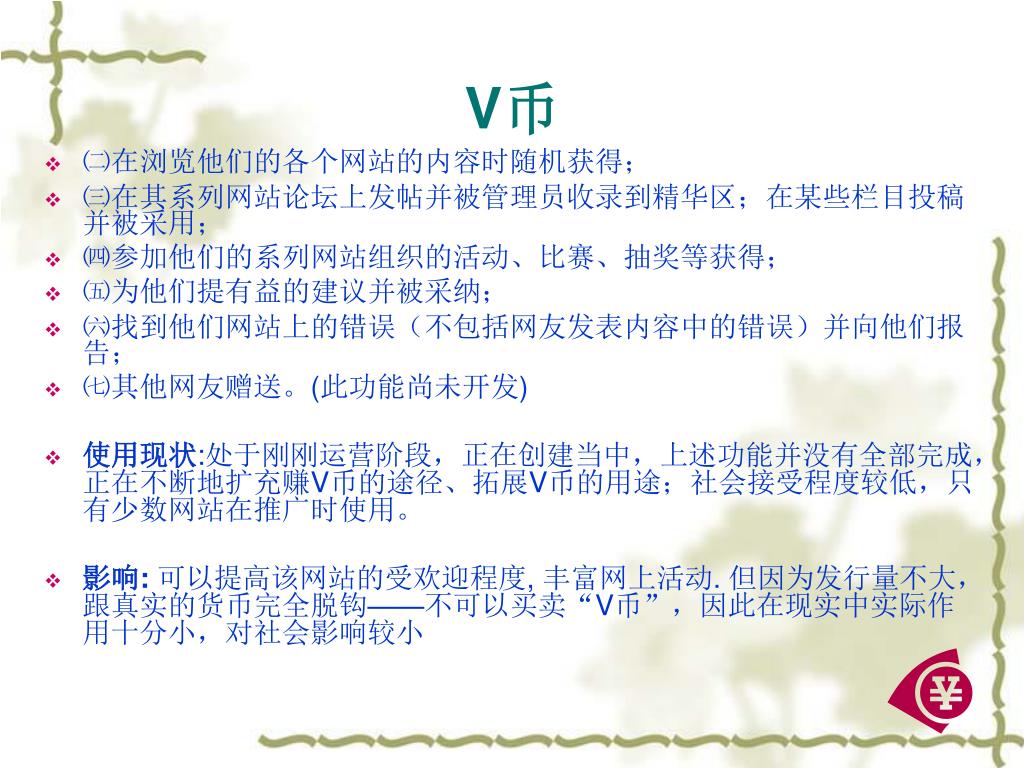 V币

❖ ㈡在浏览他们的各个网站的内容时随机获得；
❖ ㈢在其系列网站论坛上发帖并被管理员收录到精华区；在某些栏目投稿并被采用；
❖ ㈣参加他们的系列网站组织的活动、比赛、抽奖等获得；
❖ ㈤为他们提有益的建议并被采纳；
❖ ㈥找到他们网站上的错误（不包括网友发表内容中的错误）并向他们报告；
❖ ㈦其他网友赠送。(此功能尚未开发)

❖ 使用现状:处于刚刚运营阶段，正在创建当中，上述功能并没有全部完成，正在不断地扩充赚V币的途径、拓展V币的用途；社会接受程度较低，只有少数网站在推广时使用。

❖ 影响: 可以提高该网站的受欢迎程度, 丰富网上活动. 但因为发行量不大，跟真实的货币完全脱钩——不可以买卖“V币”，因此在现实中实际作用十分小，对社会影响较小

¥